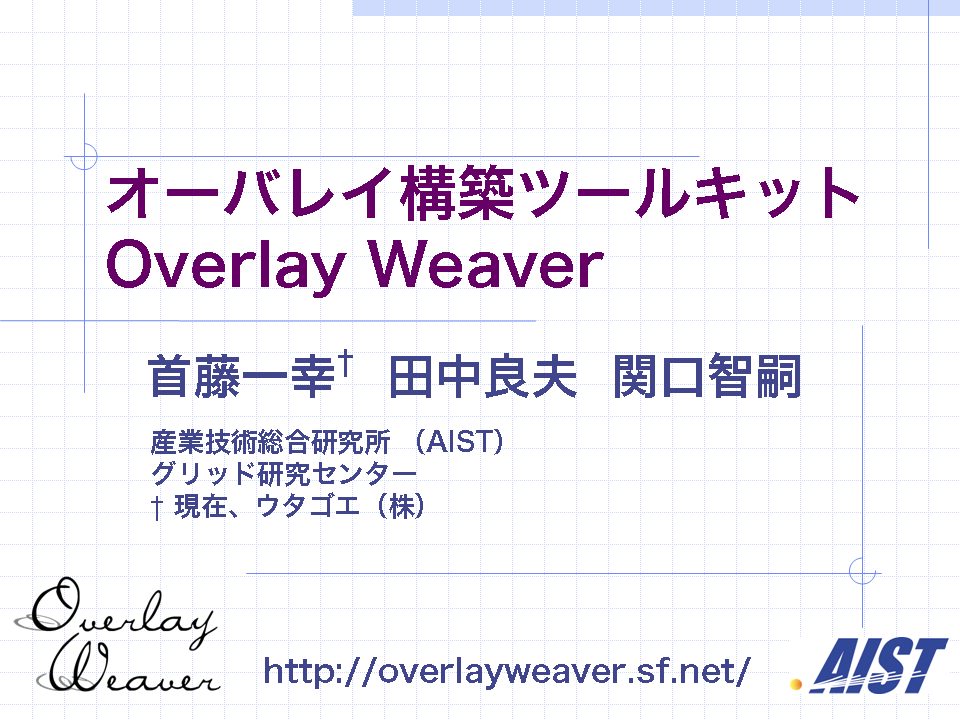 オーバレイ構築ツールキット
Overlay Weaver

首藤一幸† 田中良夫 関口智嗣

産業技術総合研究所 （AIST）
グリッド研究センター
† 現在、ウタゴエ（株）

Overlay Weaver

http://overlayweaver.sf.net/

AIST